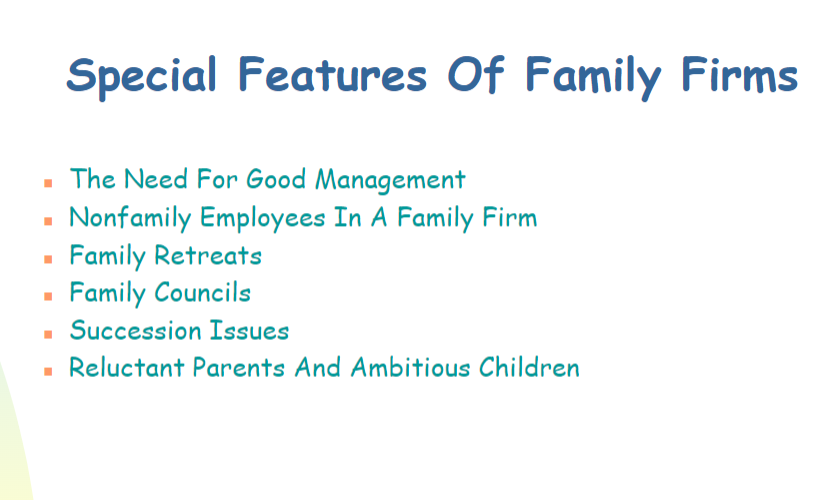 Special Features Of Family Firms

- The Need For Good Management
- Nonfamily Employees In A Family Firm
- Family Retreats
- Family Councils
- Succession Issues
- Reluctant Parents And Ambitious Children